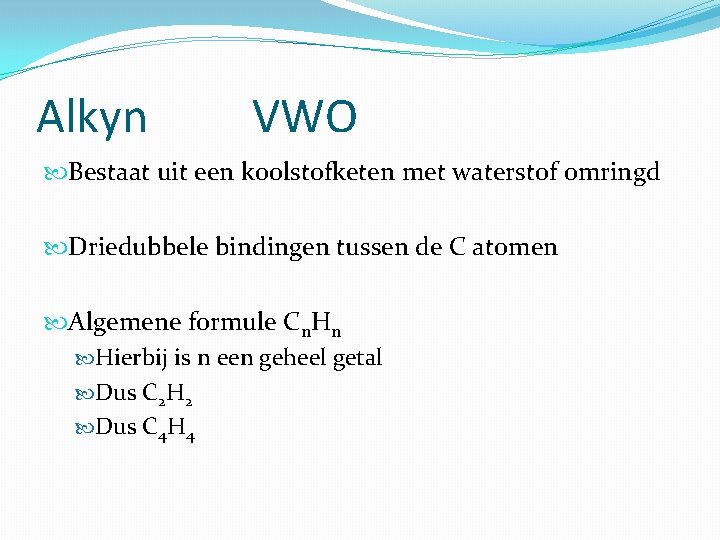 Alkyn VWO

Bestaat uit een koolstofketen met waterstof omringd

Driedubbele bindingen tussen de C atomen

Algemene formule $C_nH_n$

Hierbij is n een geheel getal

Dus $C_2H_2$

Dus $C_4H_4$